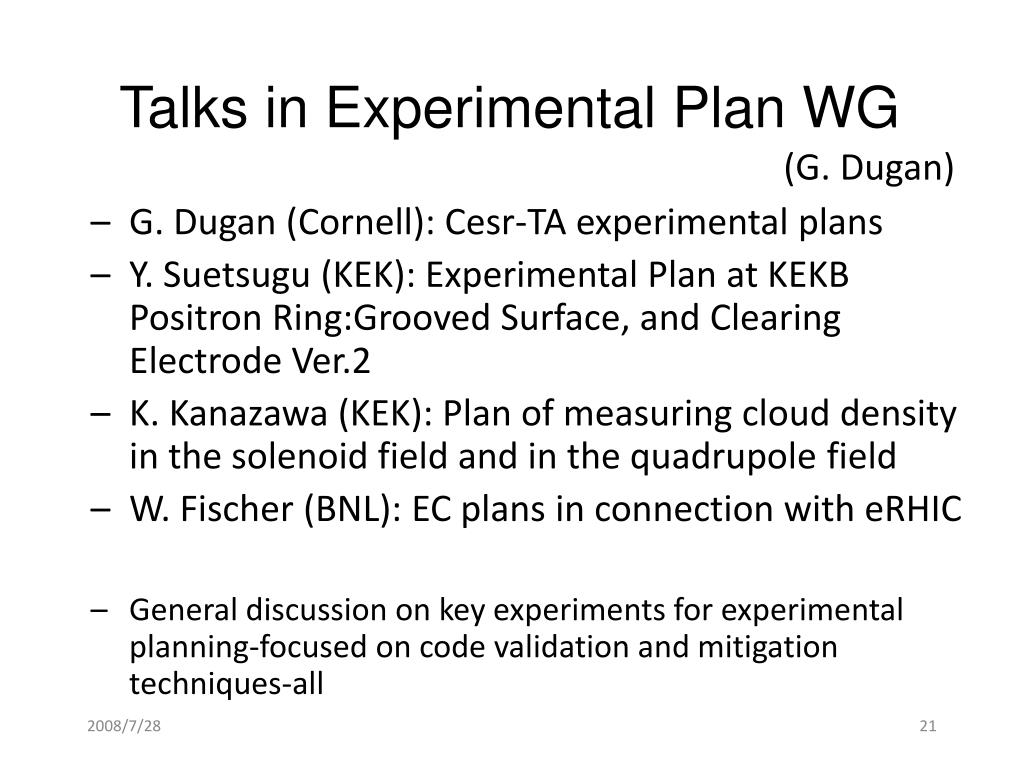 Talks in Experimental Plan WG

(G. Dugan)

– G. Dugan (Cornell): Cesr-TA experimental plans
– Y. Suetsugu (KEK): Experimental Plan at KEKB Positron Ring:Grooved Surface, and Clearing Electrode Ver.2
– K. Kanazawa (KEK): Plan of measuring cloud density in the solenoid field and in the quadrupole field
– W. Fischer (BNL): EC plans in connection with eRHIC

– General discussion on key experiments for experimental planning-focused on code validation and mitigation techniques-all

2008/7/28

21